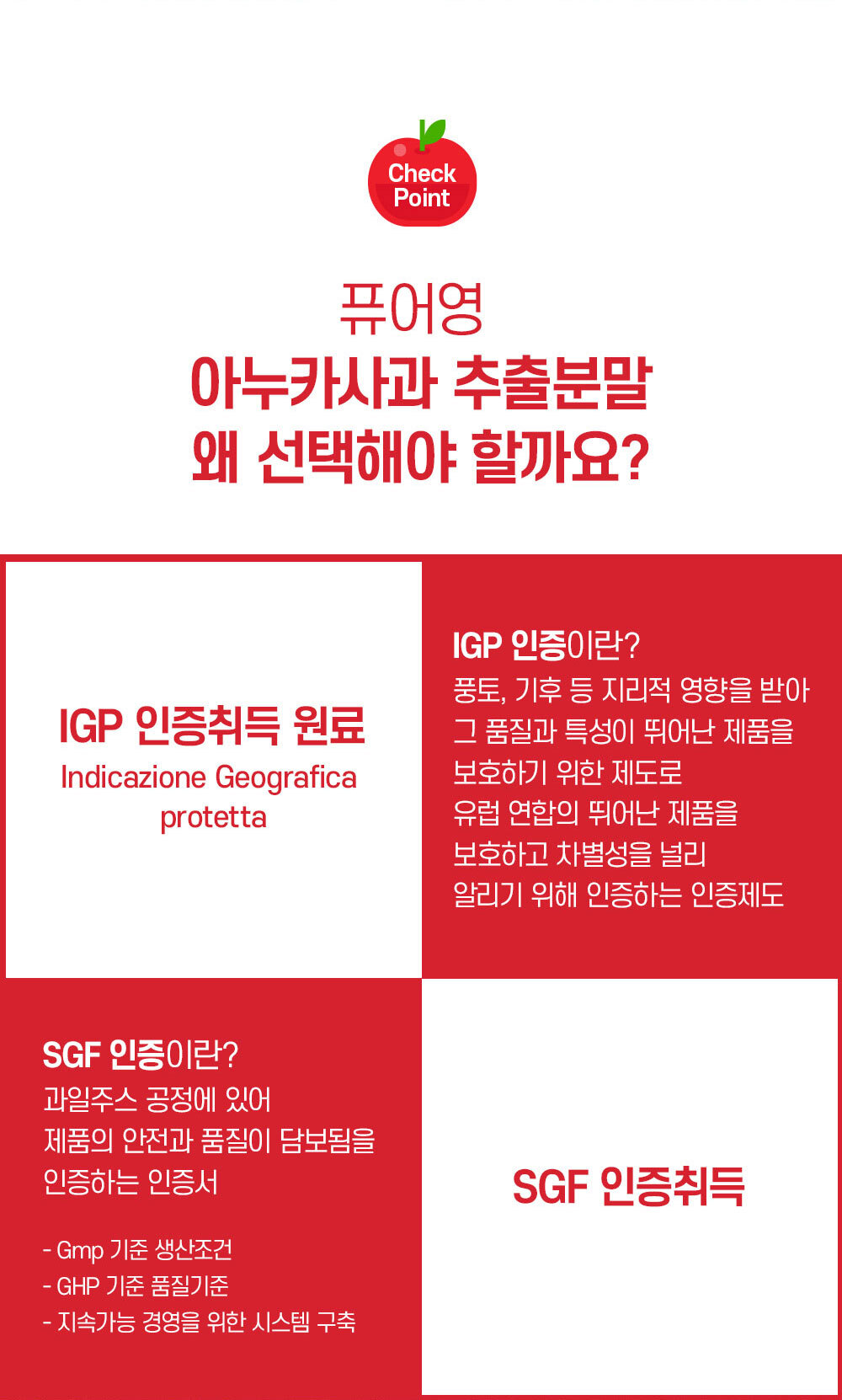 Check Point

퓨어영
아누카사과 추출분말
왜 선택해야 할까요?

IGP 인증취득 원료
Indicazione Geografica protetta

IGP 인증이란?
풍토, 기후 등 지리적 영향을 받아 그 품질과 특성이 뛰어난 제품을 보호하기 위한 제도로 유럽 연합의 뛰어난 제품을 보호하고 차별성을 널리 알리기 위해 인증하는 인증제도

SGF 인증이란?
과일주스 공정에 있어 제품의 안전과 품질이 담보됨을 인증하는 인증서

- Gmp 기준 생산조건
- GHP 기준 품질기준
- 지속가능 경영을 위한 시스템 구축

SGF 인증취득